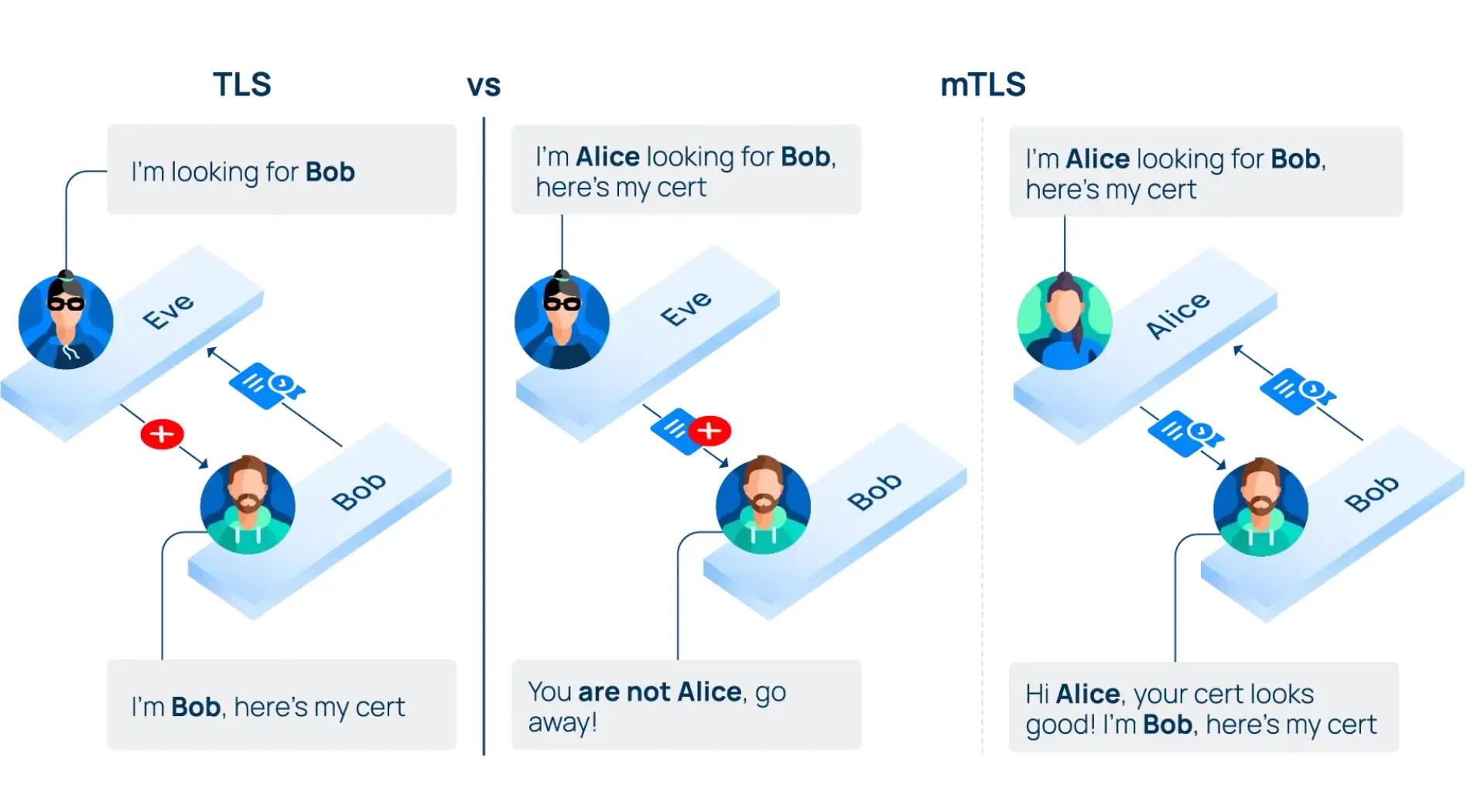 TLS

vs

mTLS

I'm looking for Bob

Eve

Bob

I'm Bob, here's my cert

I'm Alice looking for Bob, here's my cert

Eve

Bob

You are not Alice, go away!

I'm Alice looking for Bob, here's my cert

Alice

Bob

Hi Alice, your cert looks good! I'm Bob, here's my cert